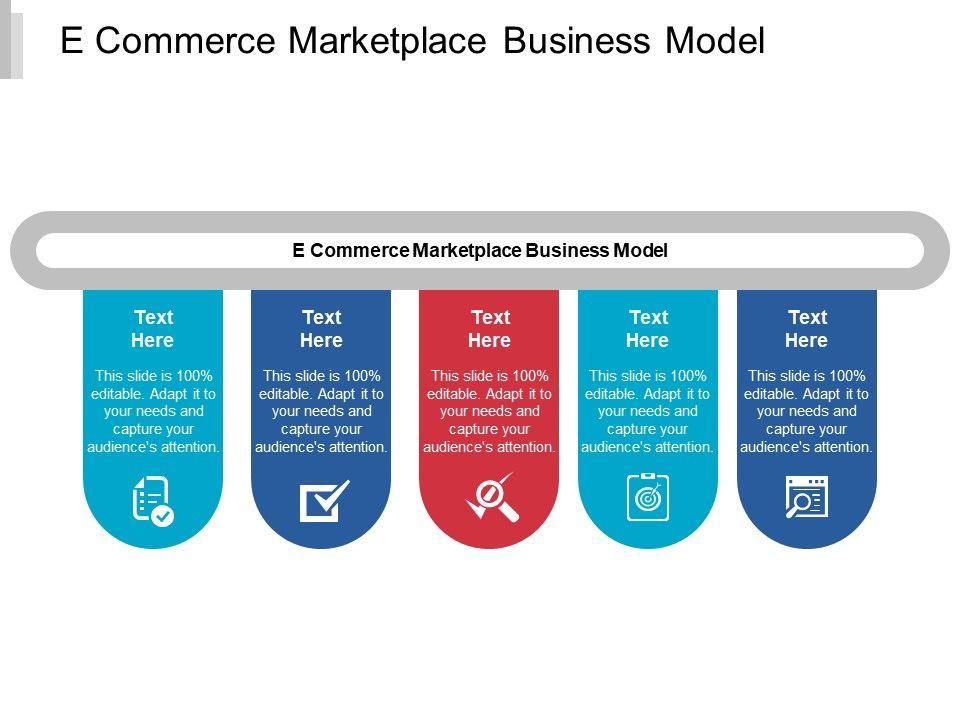 E Commerce Marketplace Business Model

E Commerce Marketplace Business Model

Text Here

This slide is 100% editable. Adapt it to your needs and capture your audience's attention.

Text Here

This slide is 100% editable. Adapt it to your needs and capture your audience's attention.

Text Here

This slide is 100% editable. Adapt it to your needs and capture your audience's attention.

Text Here

This slide is 100% editable. Adapt it to your needs and capture your audience's attention.

Text Here

This slide is 100% editable. Adapt it to your needs and capture your audience's attention.